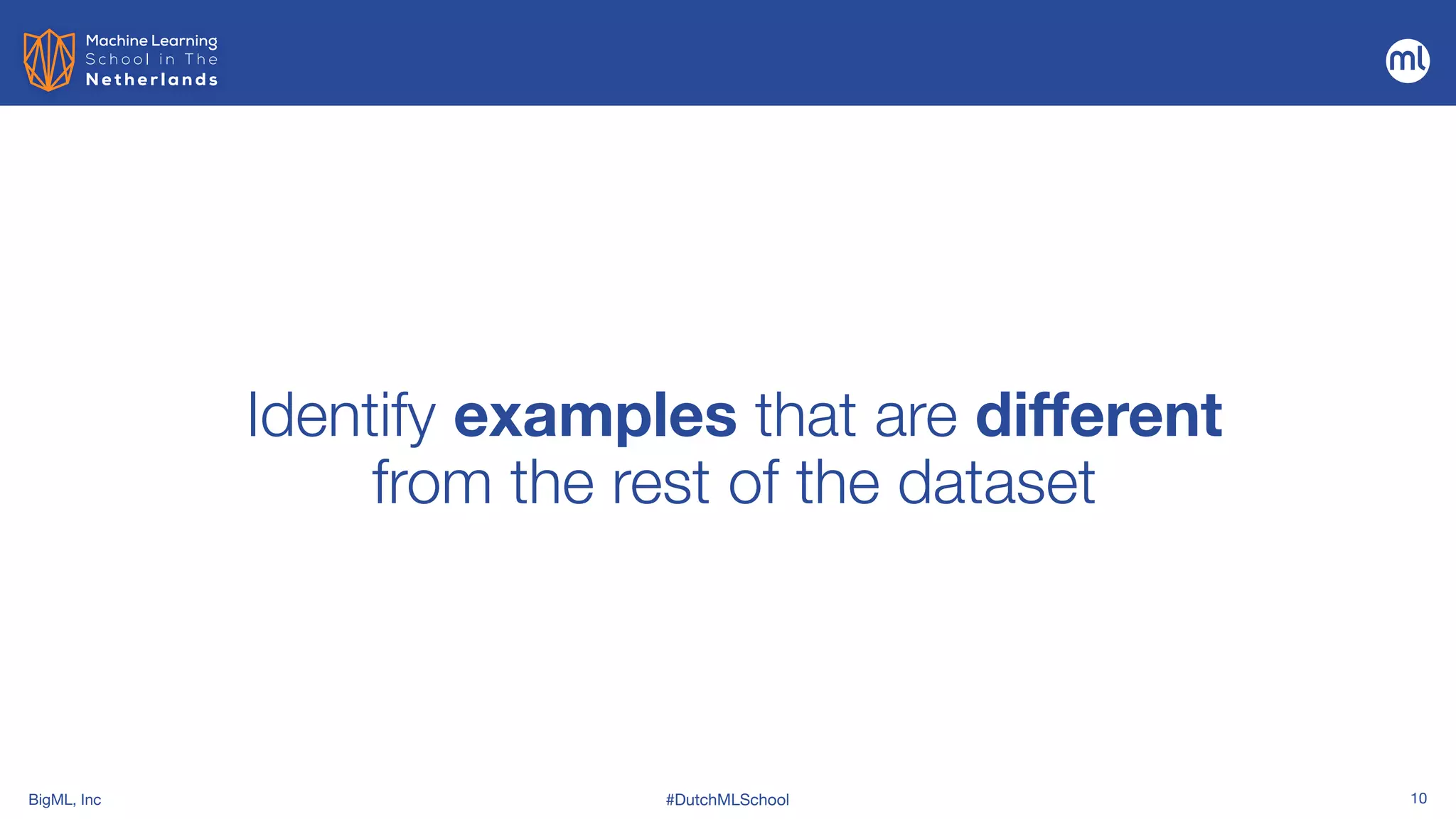 Machine Learning
School in The
Netherlands

ml

Identify examples that are different from the rest of the dataset

BigML, Inc

#DutchMLSchool

10